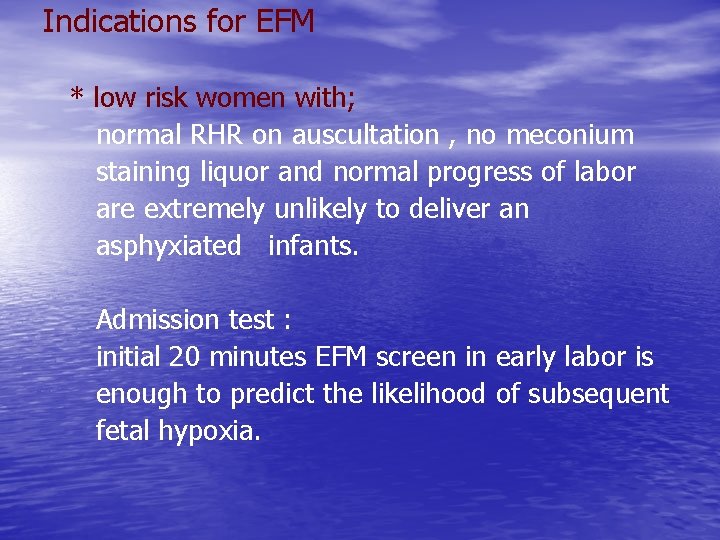 Indications for EFM

* low risk women with;
normal RHR on auscultation , no meconium staining liquor and normal progress of labor are extremely unlikely to deliver an asphyxiated infants.

Admission test :
initial 20 minutes EFM screen in early labor is enough to predict the likelihood of subsequent fetal hypoxia.